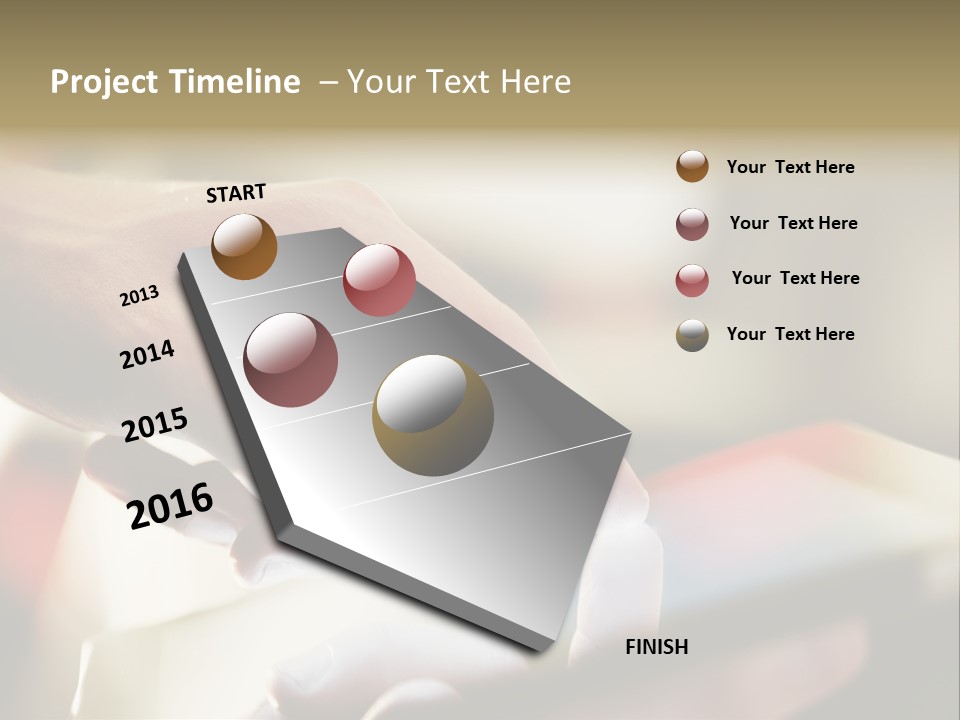 Project Timeline – Your Text Here

START

2013

2014

2015

2016

FINISH

Your Text Here

Your Text Here

Your Text Here

Your Text Here